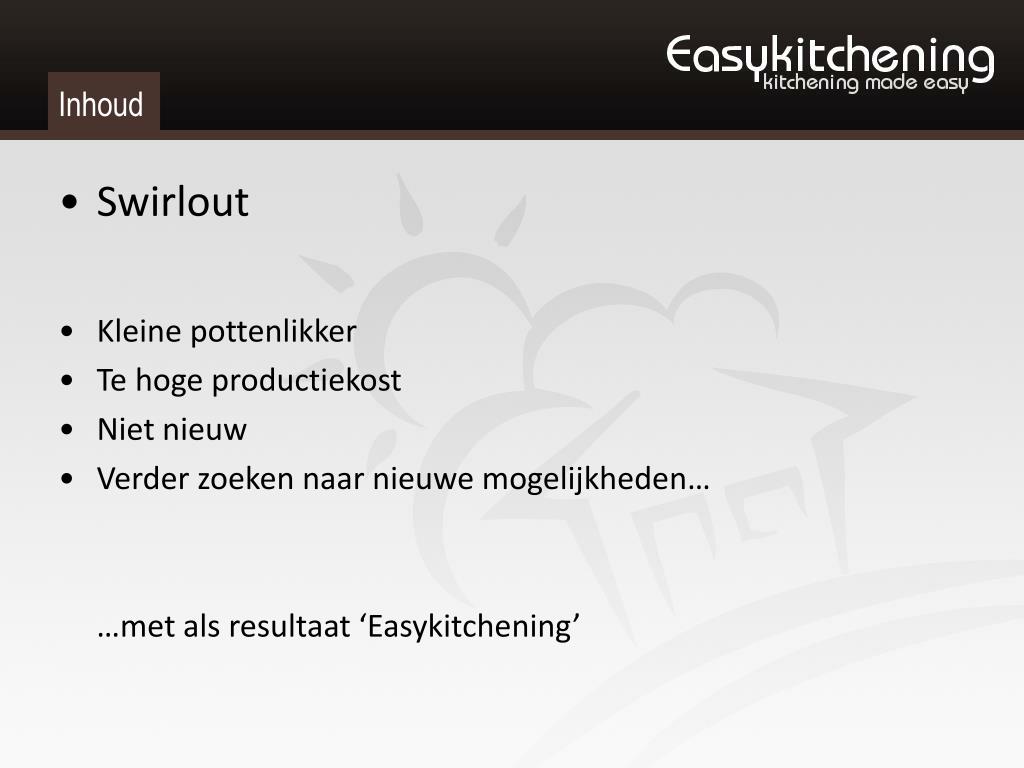 Easykitchening
kitchening made easy

Inhoud

• Swirlout

• Kleine pottenlikker
• Te hoge productiekost
• Niet nieuw
• Verder zoeken naar nieuwe mogelijkheden…

…met als resultaat ‘Easykitchening’